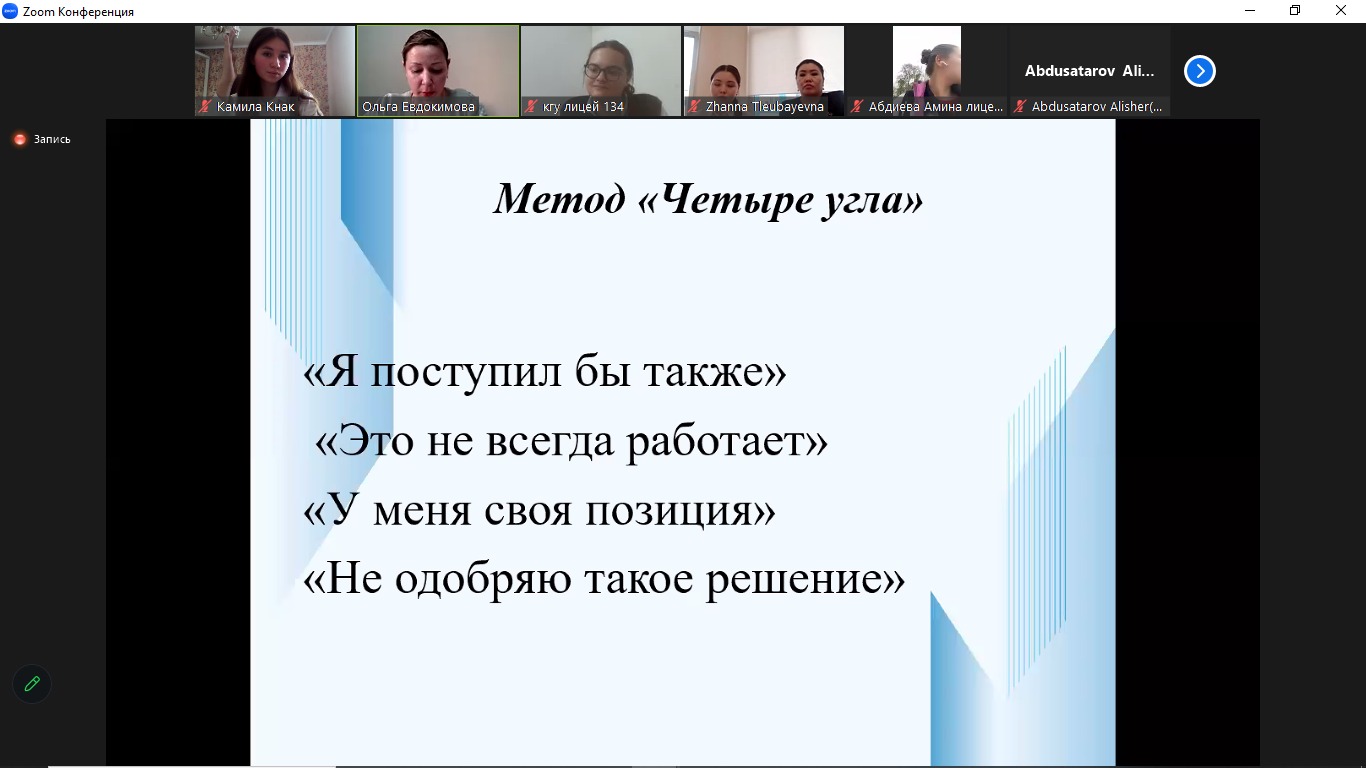 Zoom Конференция

Камила Кнак
Ольга Евдокимова
кгу лицей 134
Zhanna Tleubayevna
Абдиева Амина лице...
Abdusatarov Ali...
Abdusatarov Alisher(...

Запись

Метод «Четыре угла»

«Я поступил бы также»

«Это не всегда работает»

«У меня своя позиция»

«Не одобряю такое решение»